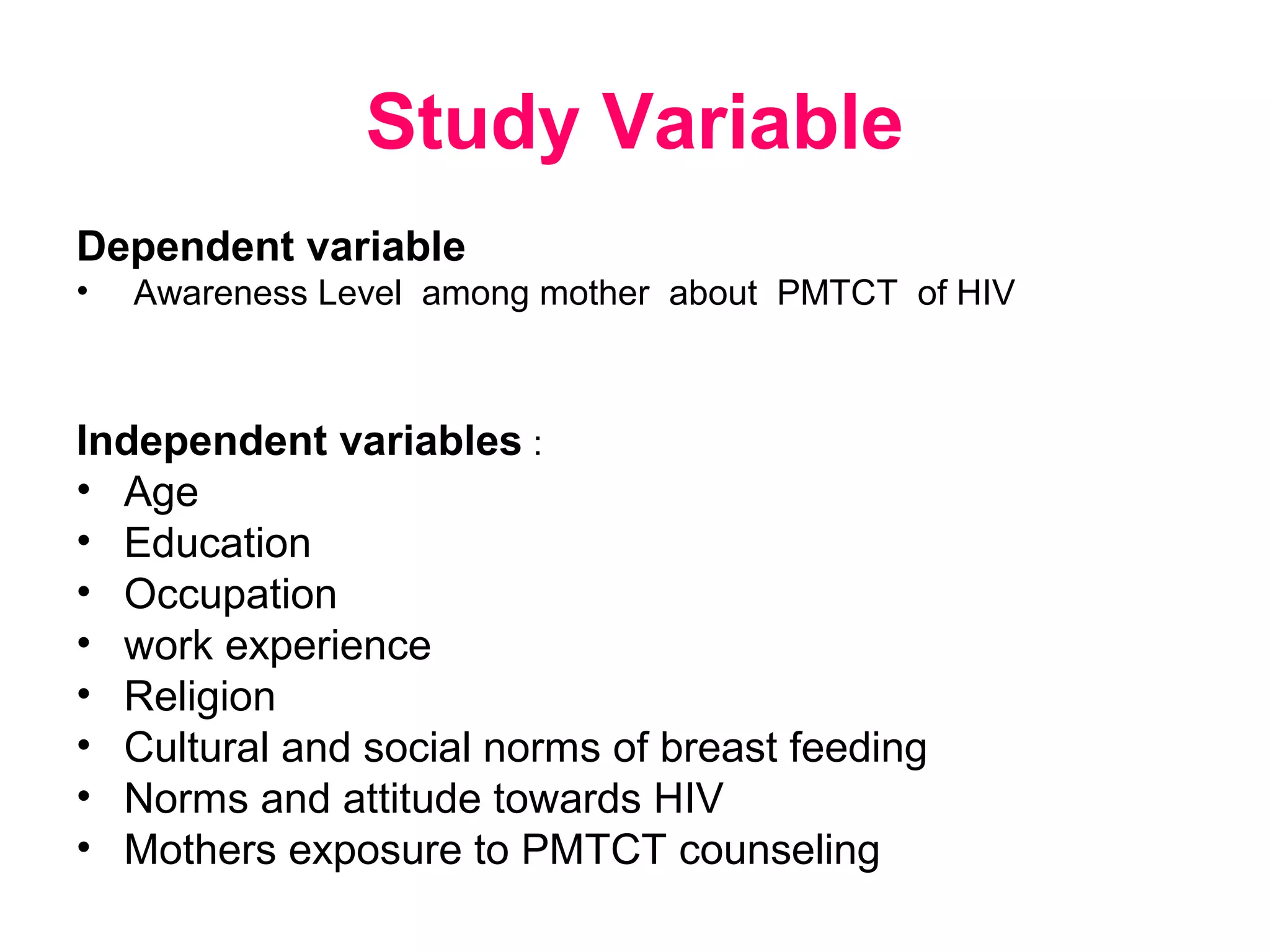 Study Variable

Dependent variable
• Awareness Level among mother about PMTCT of HIV

Independent variables :
• Age
• Education
• Occupation
• work experience
• Religion
• Cultural and social norms of breast feeding
• Norms and attitude towards HIV
• Mothers exposure to PMTCT counseling